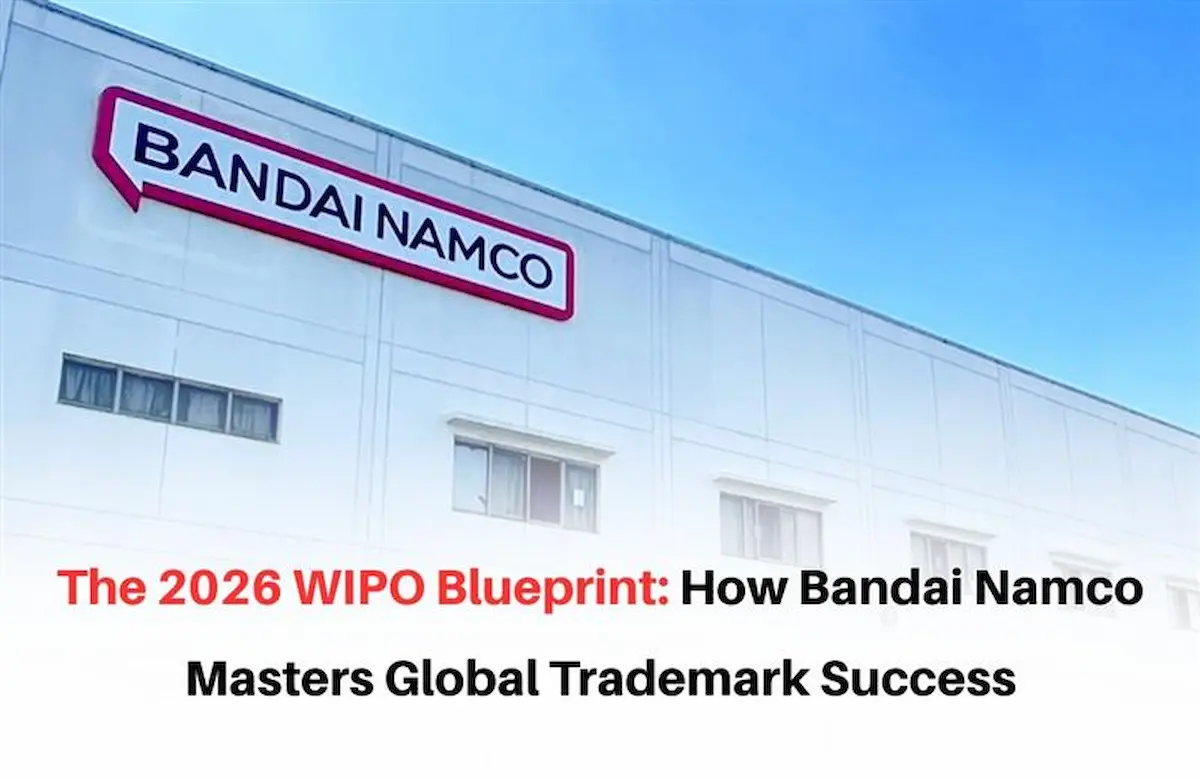 BANDAI NAMCO

The 2026 WIPO Blueprint: How Bandai Namco Masters Global Trademark Success